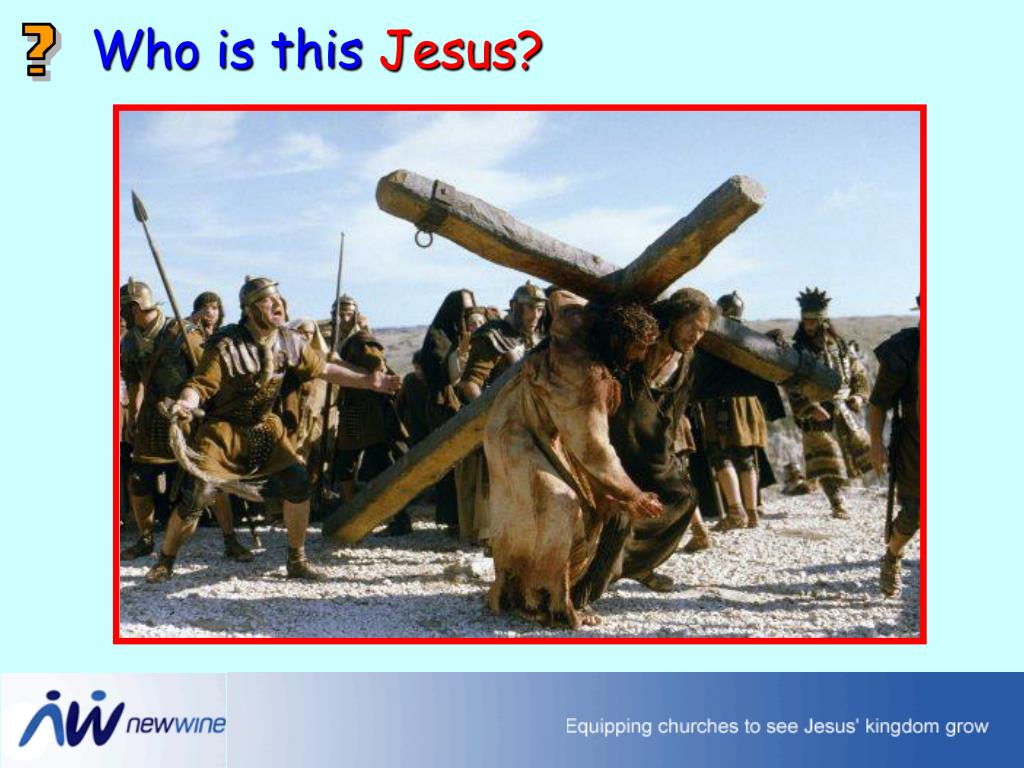 ? Who is this Jesus?

newwine

Equipping churches to see Jesus' kingdom grow